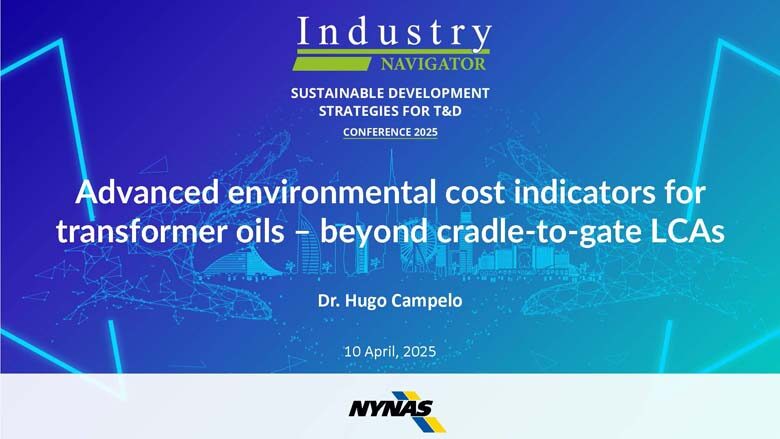 Industry
NAVIGATOR

SUSTAINABLE DEVELOPMENT STRATEGIES FOR T&D

CONFERENCE 2025

Advanced environmental cost indicators for transformer oils – beyond cradle-to-gate LCAs

Dr. Hugo Campelo

10 April, 2025

NYNAS